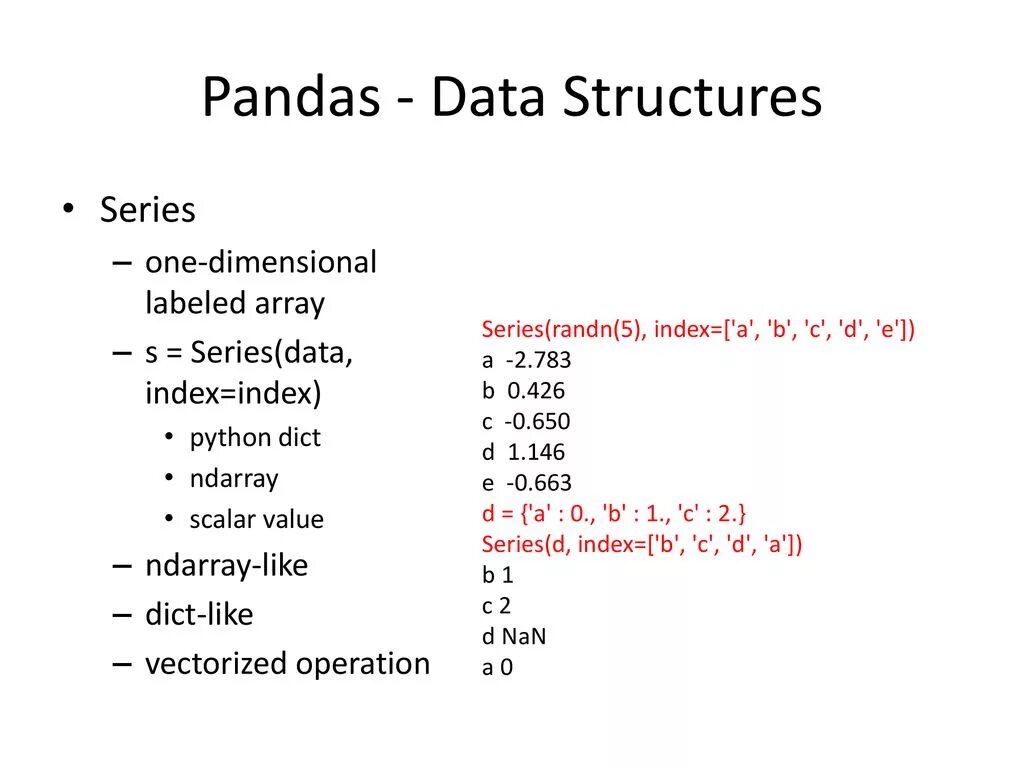 Pandas - Data Structures

• Series
– one-dimensional labeled array
– s = Series(data, index=index)
• python dict
• ndarray
• scalar value
– ndarray-like
– dict-like
– vectorized operation

Series(randn(5), index=['a', 'b', 'c', 'd', 'e'])
a -2.783
b 0.426
c -0.650
d 1.146
e -0.663
d = {'a' : 0., 'b' : 1., 'c' : 2.}
Series(d, index=['b', 'c', 'd', 'a'])
b 1
c 2
d NaN
a 0